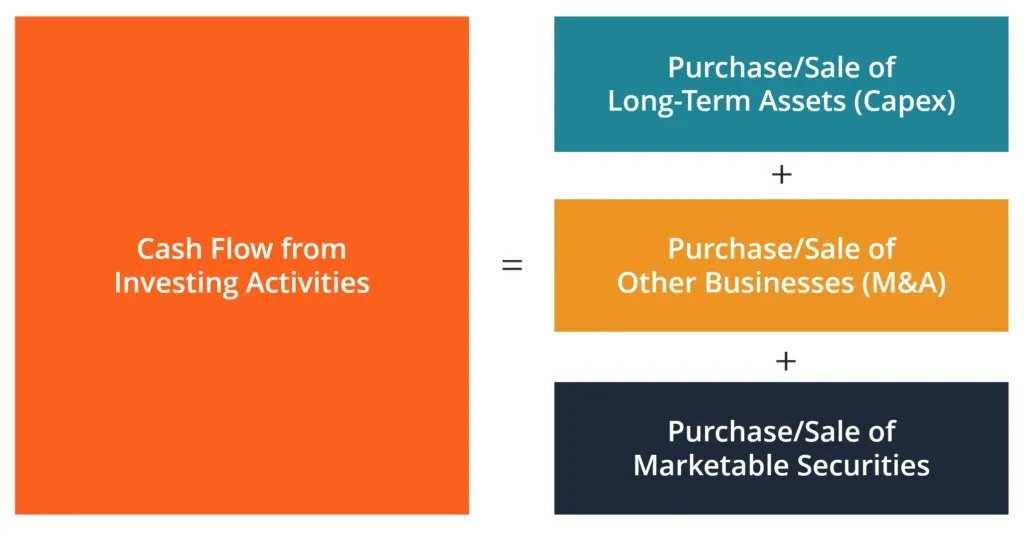 Cash Flow from Investing Activities

=

Purchase/Sale of Long-Term Assets (Capex)

+

Purchase/Sale of Other Businesses (M&A)

+

Purchase/Sale of Marketable Securities